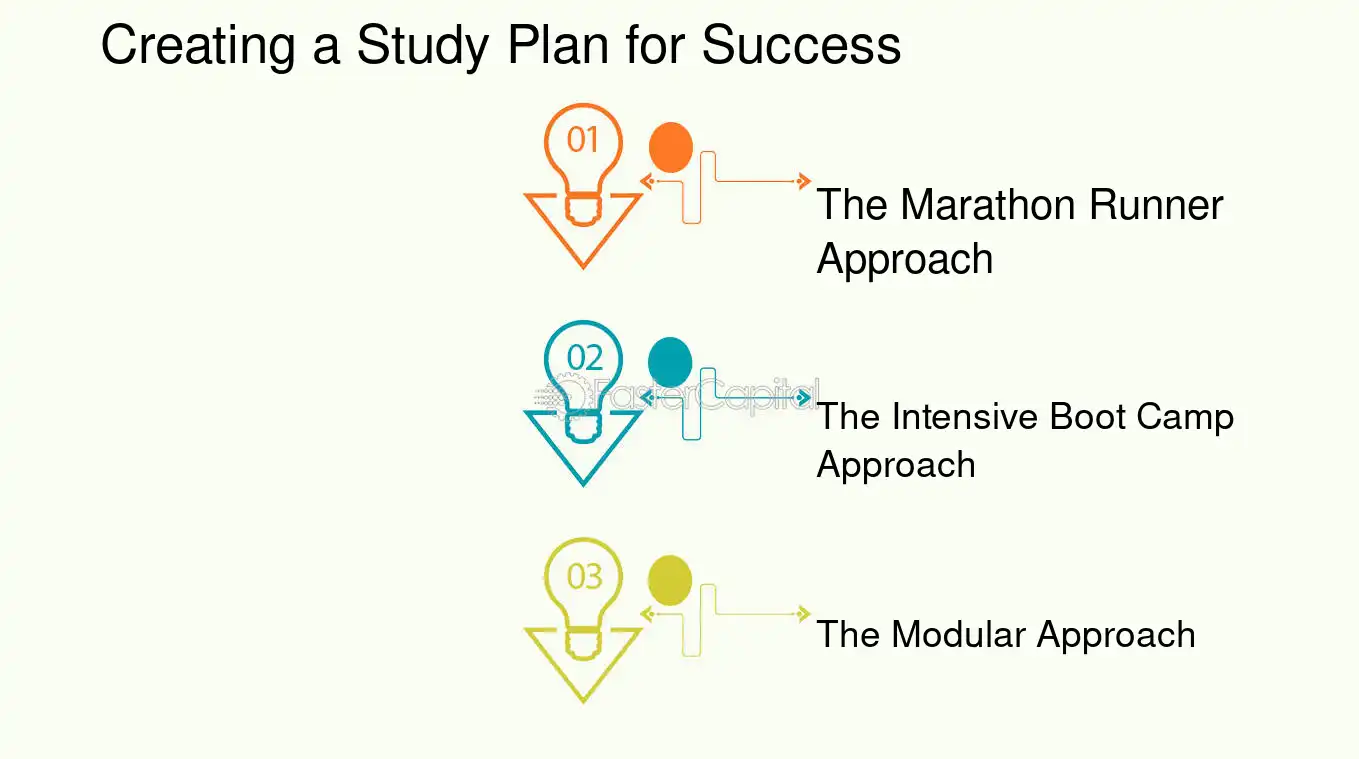 Creating a Study Plan for Success

01

The Marathon Runner Approach

02

FasterCapital

The Intensive Boot Camp Approach

03

The Modular Approach